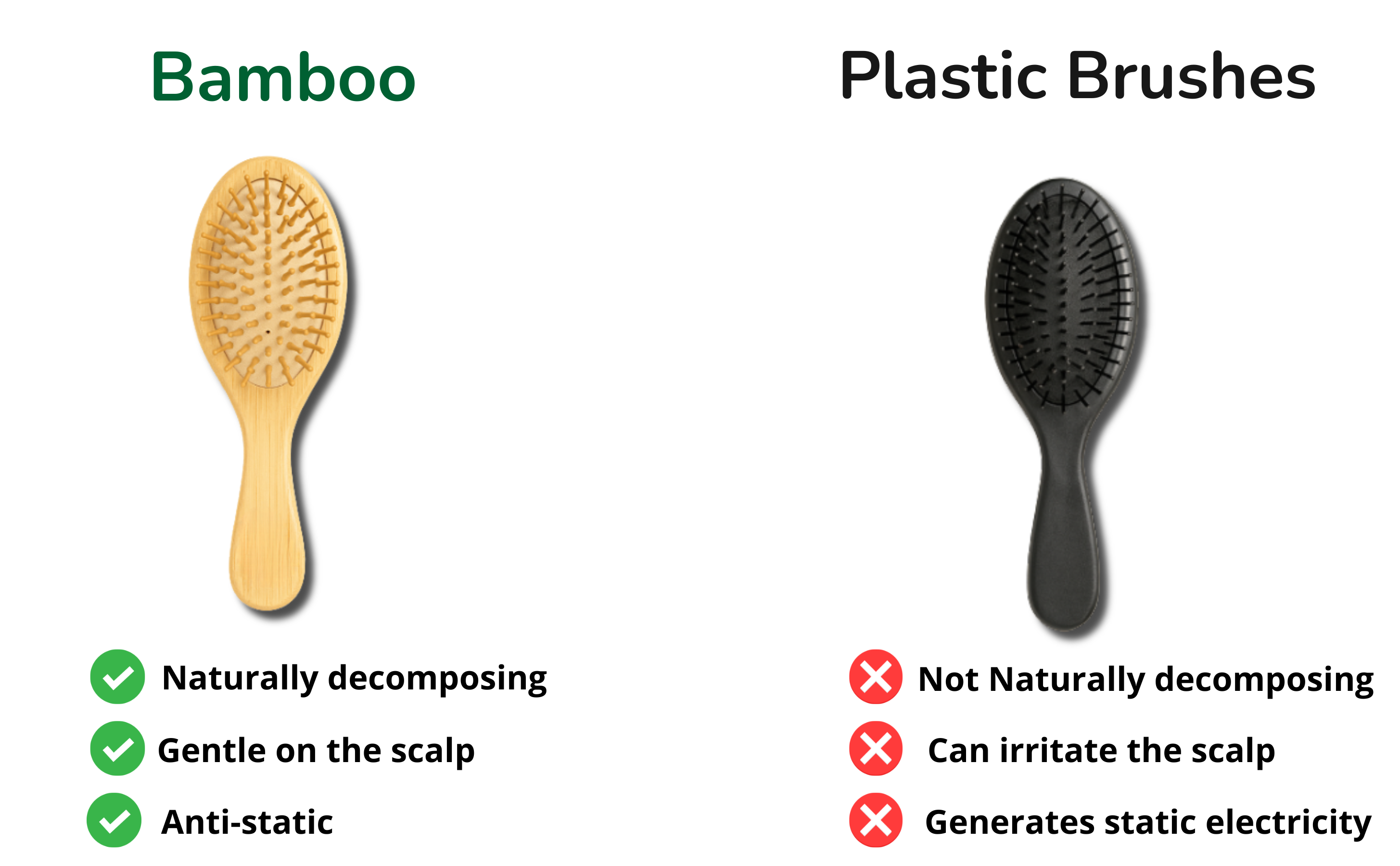 Bamboo

Naturally decomposing
Gentle on the scalp
Anti-static

Plastic Brushes

Not Naturally decomposing
Can irritate the scalp
Generates static electricity